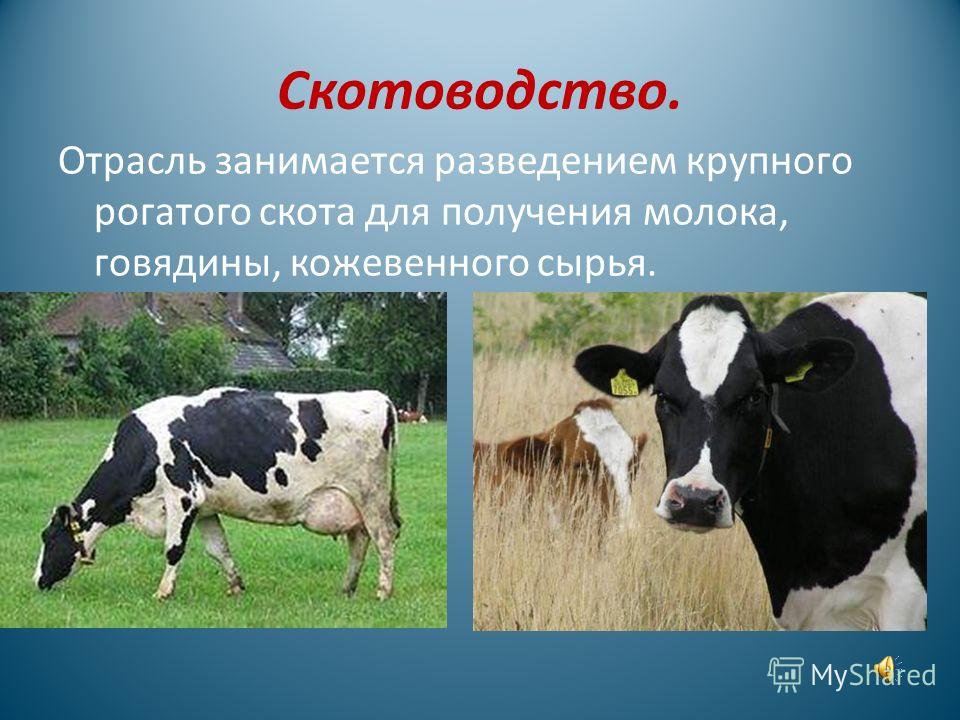 Скотоводство.

Отрасль занимается разведением крупного рогатого скота для получения молока, говядины, кожевенного сырья.

MyShared